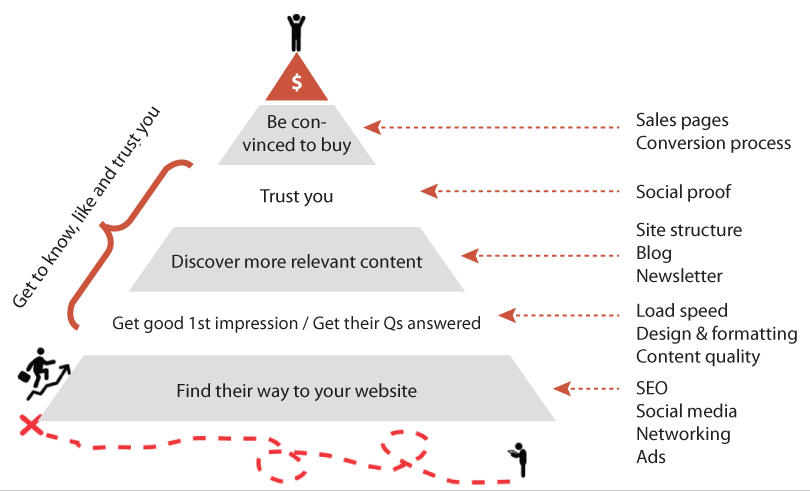 $

Be convinced to buy

Trust you

Discover more relevant content

Get good 1st impression / Get their Qs answered

Find their way to your website

Get to know, like and trust you

Sales pages
Conversion process

Social proof

Site structure
Blog
Newsletter

Load speed
Design & formatting
Content quality

SEO
Social media
Networking
Ads